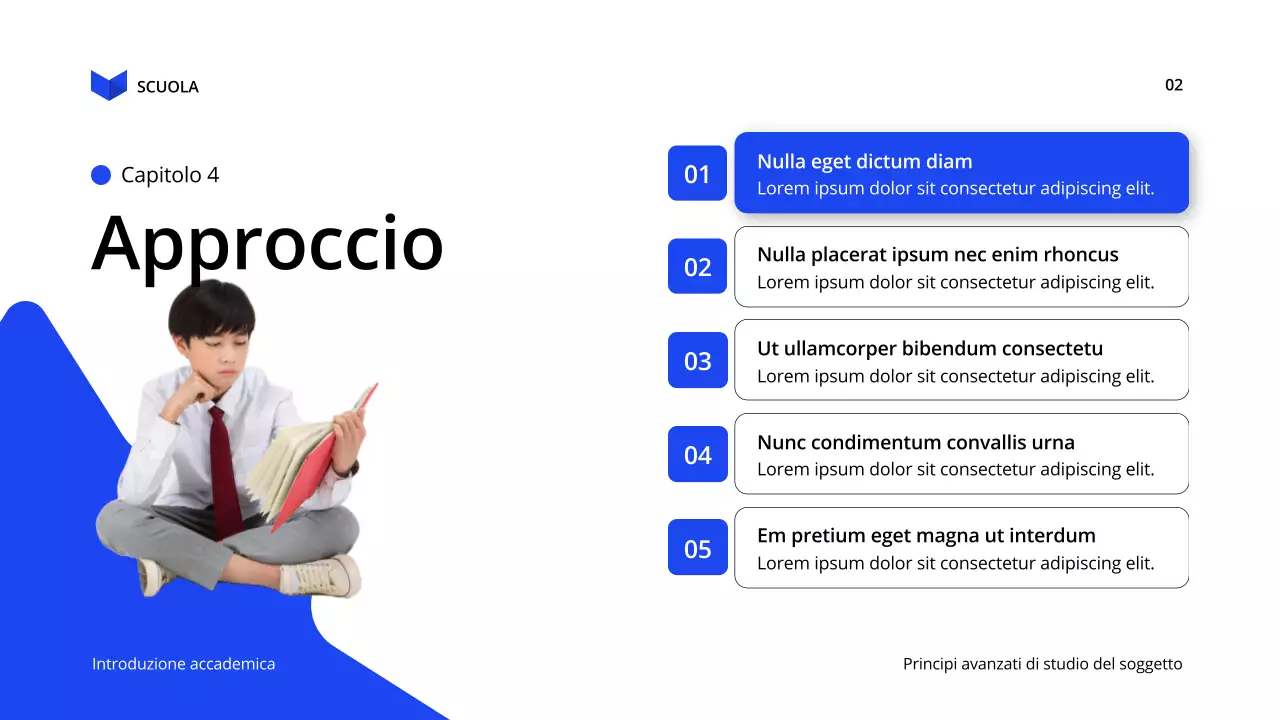 SCUOLA

02

Capitolo 4

Approccio

01 Nulla eget dictum diam
Lorem ipsum dolor sit consectetur adipiscing elit.

02 Nulla placerat ipsum nec enim rhoncus
Lorem ipsum dolor sit consectetur adipiscing elit.

03 Ut ullamcorper bibendum consectetu
Lorem ipsum dolor sit consectetur adipiscing elit.

04 Nunc condimentum convallis urna
Lorem ipsum dolor sit consectetur adipiscing elit.

05 Em pretium eget magna ut interdum
Lorem ipsum dolor sit consectetur adipiscing elit.

Introduzione accademica

Principi avanzati di studio del soggetto